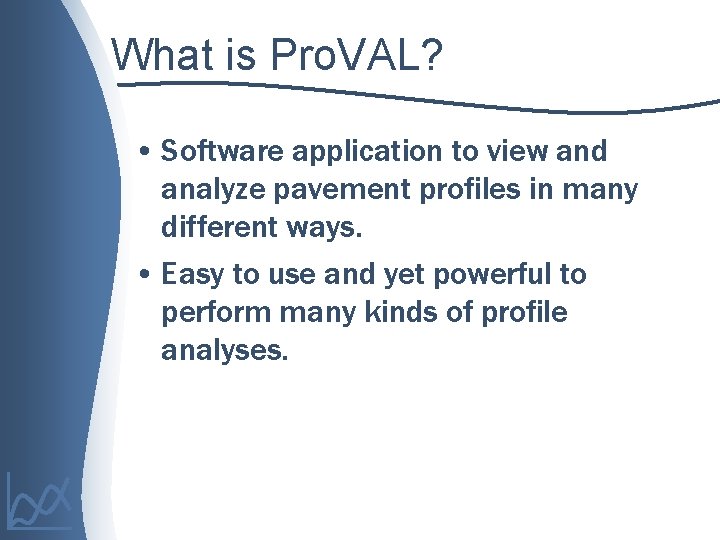 What is ProVAL?

• Software application to view and analyze pavement profiles in many different ways.

• Easy to use and yet powerful to perform many kinds of profile analyses.